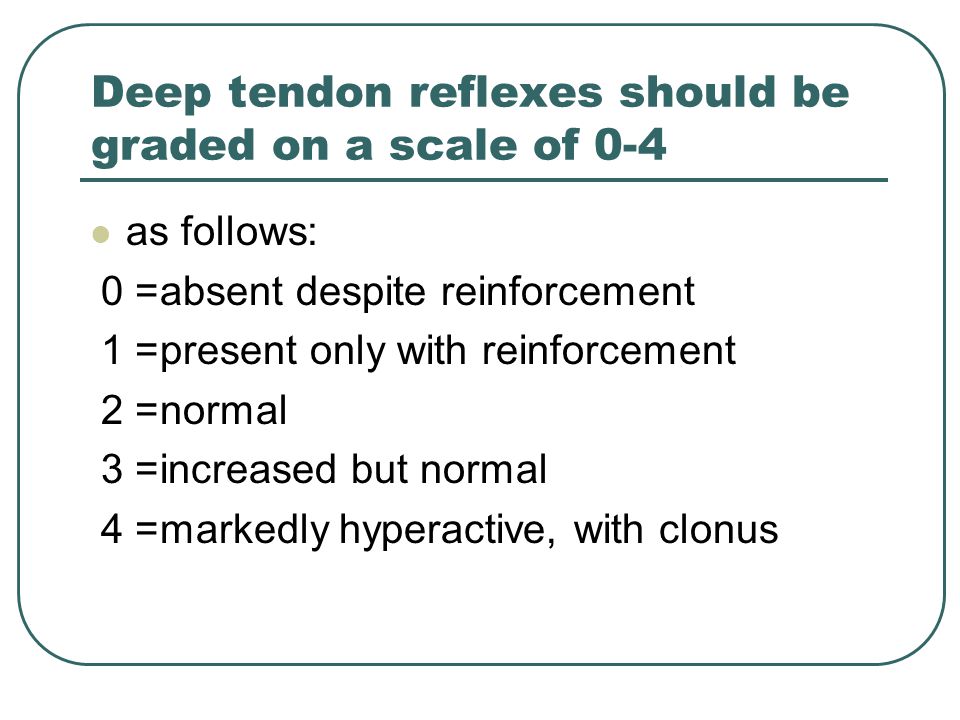 Deep tendon reflexes should be graded on a scale of 0-4

as follows:

0 =absent despite reinforcement

1 =present only with reinforcement

2 =normal

3 =increased but normal

4 =markedly hyperactive, with clonus